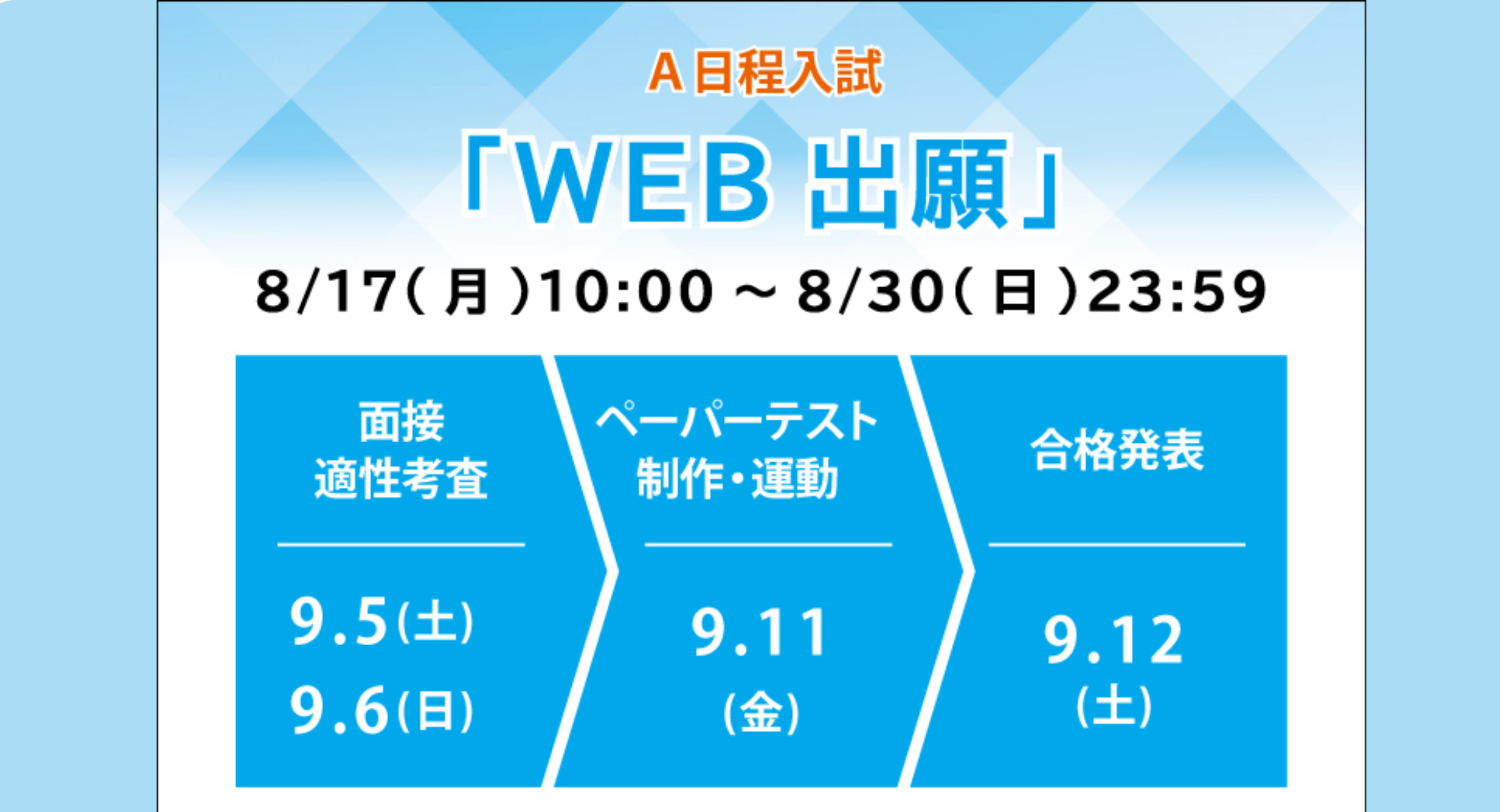 A日程入試

「WEB 出願」

8/17(月)10:00 ~ 8/30(日)23:59

面接
適性考査

9.5(土)
9.6(日)

ペーパーテスト
制作・運動

9.11
(金)

合格発表

9.12
(土)